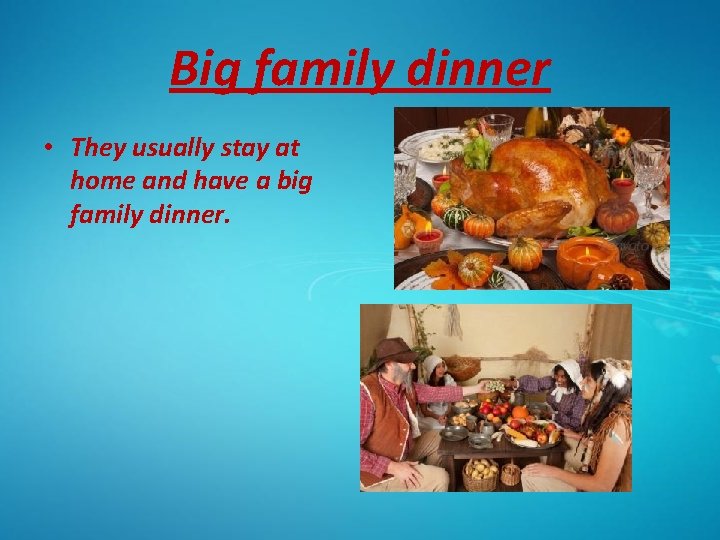 Big family dinner

• They usually stay at home and have a big family dinner.